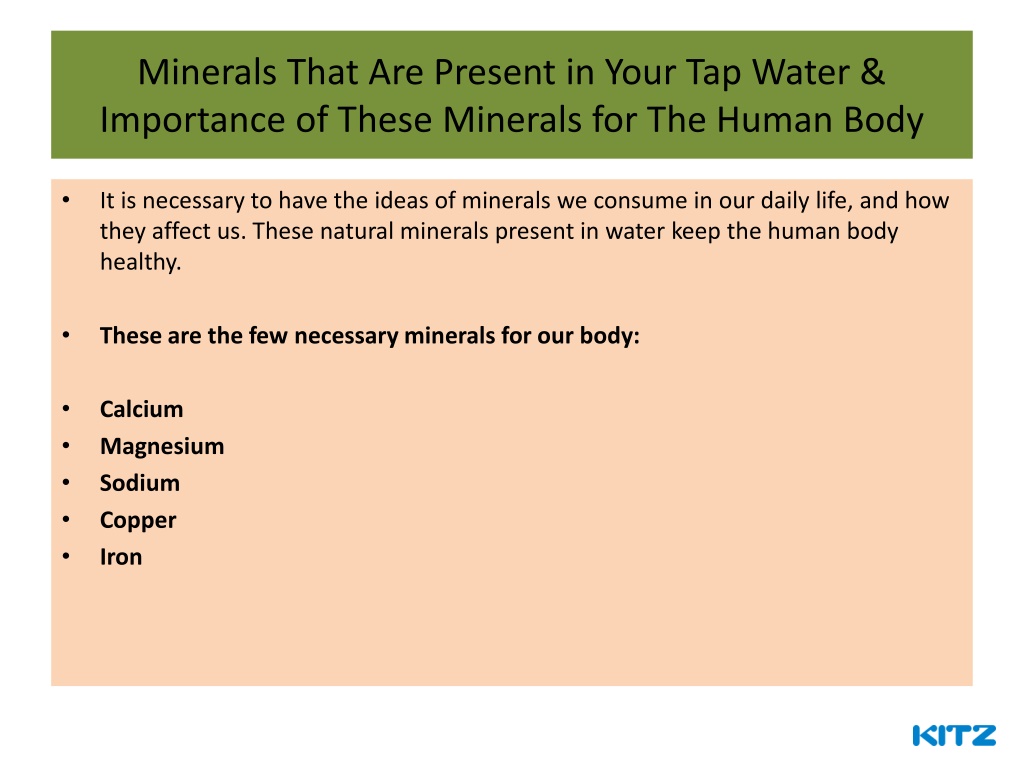 Minerals That Are Present in Your Tap Water & Importance of These Minerals for The Human Body

• It is necessary to have the ideas of minerals we consume in our daily life, and how they affect us. These natural minerals present in water keep the human body healthy.

• These are the few necessary minerals for our body:

• Calcium
• Magnesium
• Sodium
• Copper
• Iron

KITZ